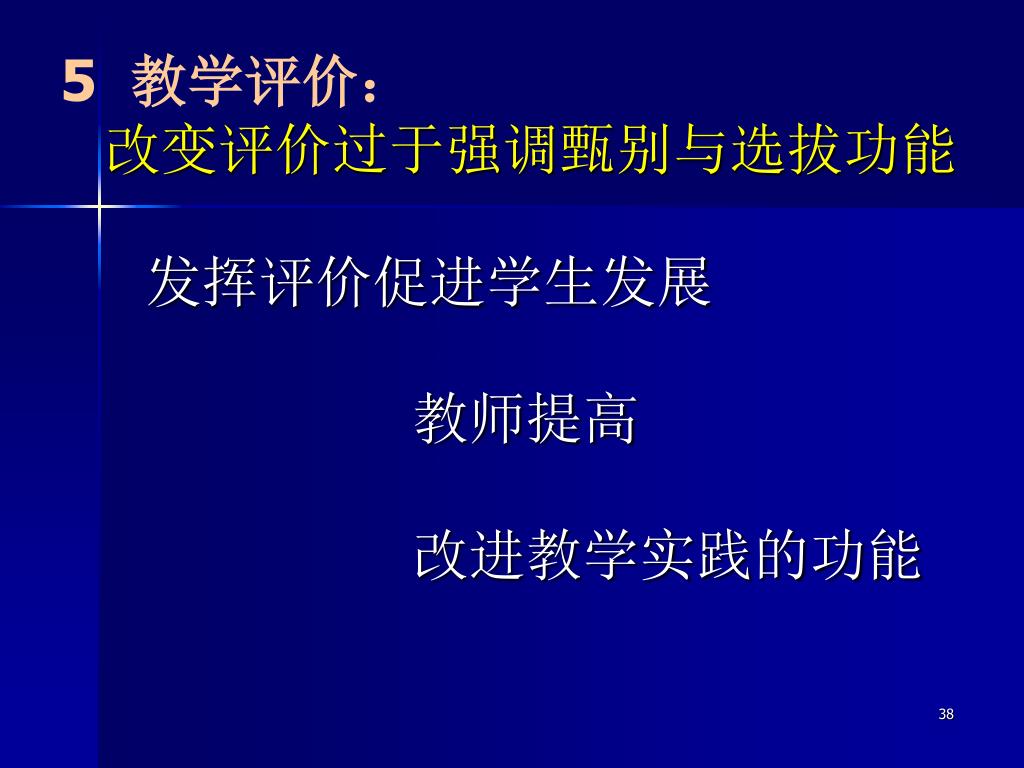 5 教学评价：
改变评价过于强调甄别与选拔功能

发挥评价促进学生发展

教师提高

改进教学实践的功能

38